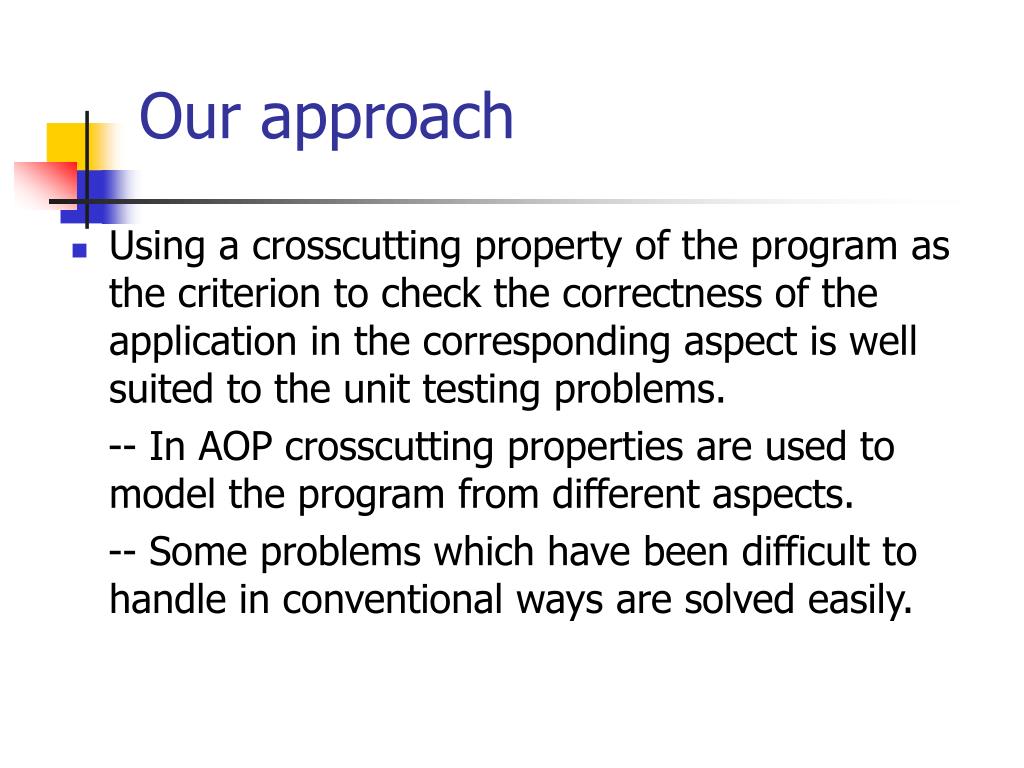 Our approach

Using a crosscutting property of the program as the criterion to check the correctness of the application in the corresponding aspect is well suited to the unit testing problems.

-- In AOP crosscutting properties are used to model the program from different aspects.

-- Some problems which have been difficult to handle in conventional ways are solved easily.